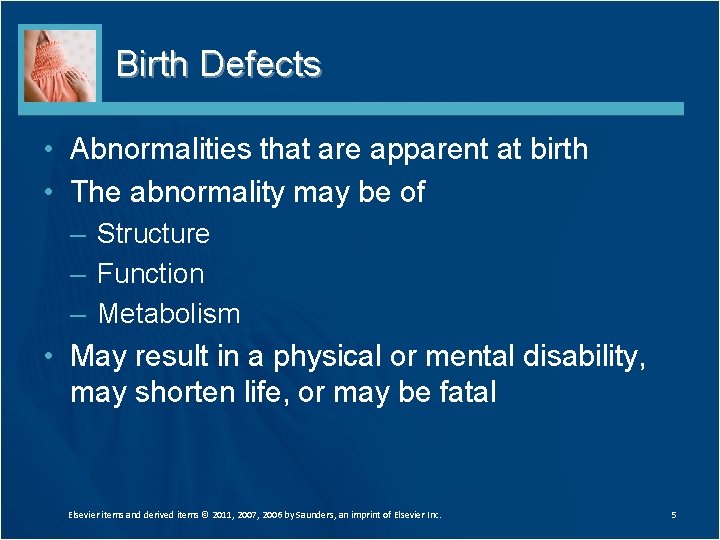 Birth Defects

• Abnormalities that are apparent at birth
• The abnormality may be of
– Structure
– Function
– Metabolism
• May result in a physical or mental disability, may shorten life, or may be fatal

Elsevier items and derived items © 2011, 2007, 2006 by Saunders, an imprint of Elsevier Inc.

5